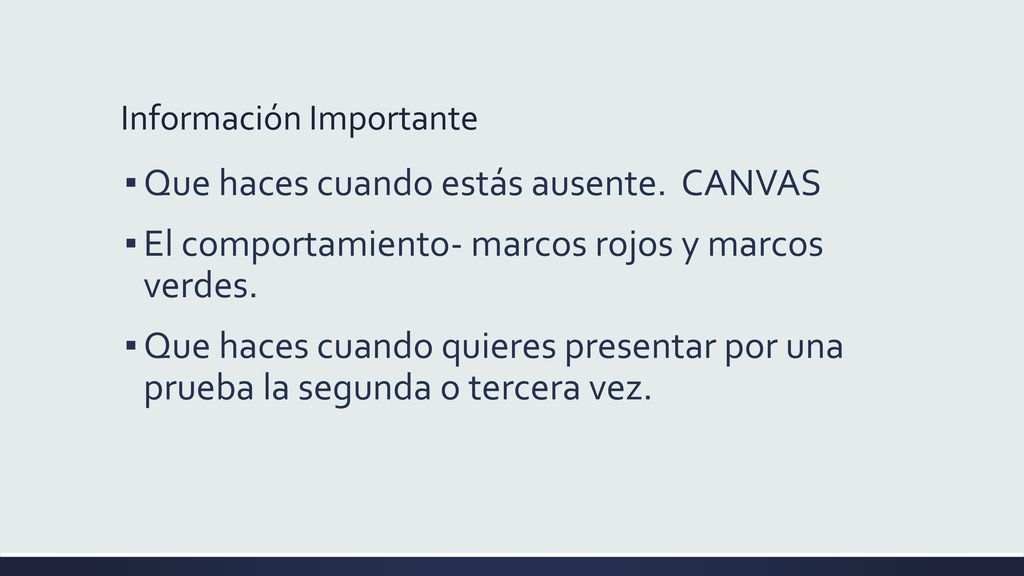 Información Importante

▪ Que haces cuando estás ausente.  CANVAS

▪ El comportamiento- marcos rojos y marcos verdes.

▪ Que haces cuando quieres presentar por una prueba la segunda o tercera vez.